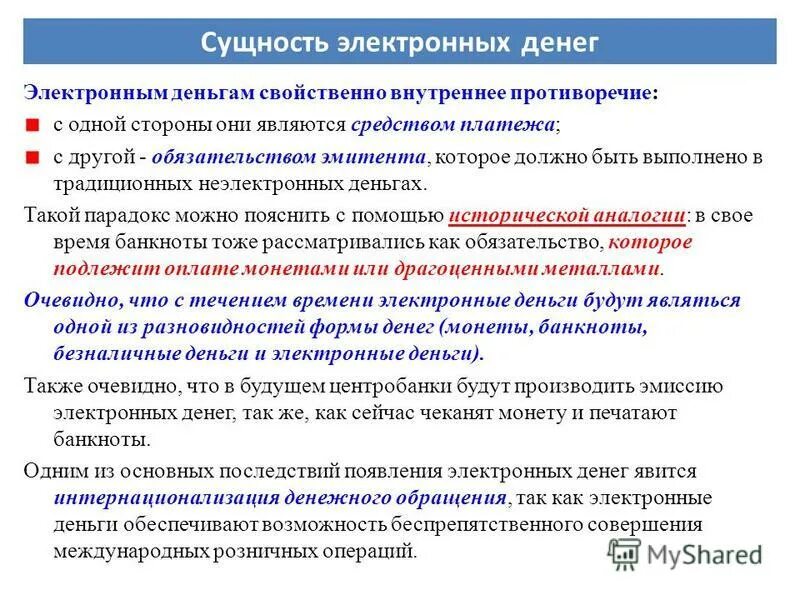 Сущность электронных денег

Электронным деньгам свойственно внутреннее противоречие:

с одной стороны они являются средством платежа;

с другой - обязательством эмитента, которое должно быть выполнено в традиционных неэлектронных деньгах.

Такой парадокс можно пояснить с помощью исторической аналогии: в свое время банкноты тоже рассматривались как обязательство, которое подлежит оплате монетами или драгоценными металлами.

Очевидно, что с течением времени электронные деньги будут являться одной из разновидностей формы денег (монеты, банкноты, безналичные деньги и электронные деньги).

Также очевидно, что в будущем центробанки будут производить эмиссию электронных денег, так же, как сейчас чеканят монету и печатают банкноты.

Одним из основных последствий появления электронных денег явится интернационализация денежного обращения, так как электронные деньги обеспечивают возможность беспрепятственного совершения международных розничных операций.

MyShared